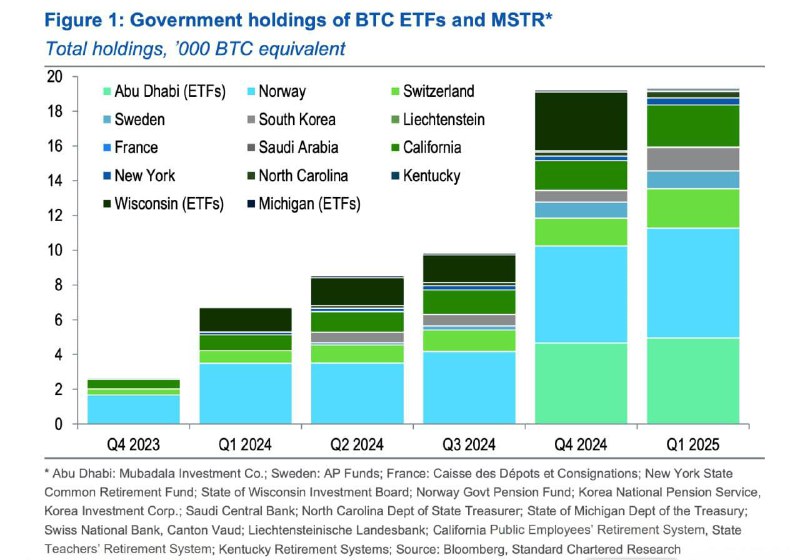 Figure 1: Government holdings of BTC ETFs and MSTR*
Total holdings, '000 BTC equivalent

20
18
16
14
12
10
8
6
4
2
0

Abu Dhabi (ETFs)
Norway
Switzerland
Sweden
South Korea
Liechtenstein
France
Saudi Arabia
California
New York
North Carolina
Kentucky
Wisconsin (ETFs)
Michigan (ETFs)

Q4 2023
Q1 2024
Q2 2024
Q3 2024
Q4 2024
Q1 2025

* Abu Dhabi: Mubadala Investment Co.; Sweden: AP Funds; France: Caisse des Dépots et Consignations; New York State Common Retirement Fund; State of Wisconsin Investment Board; Norway Govt Pension Fund; Korea National Pension Service, Korea Investment Corp.; Saudi Central Bank; North Carolina Dept of State Treasurer; State of Michigan Dept of the Treasury; Swiss National Bank, Canton Vaud; Liechtensteinische Landesbank; California Public Employees' Retirement System, State Teachers' Retirement System; Kentucky Retirement Systems; Source: Bloomberg, Standard Chartered Research